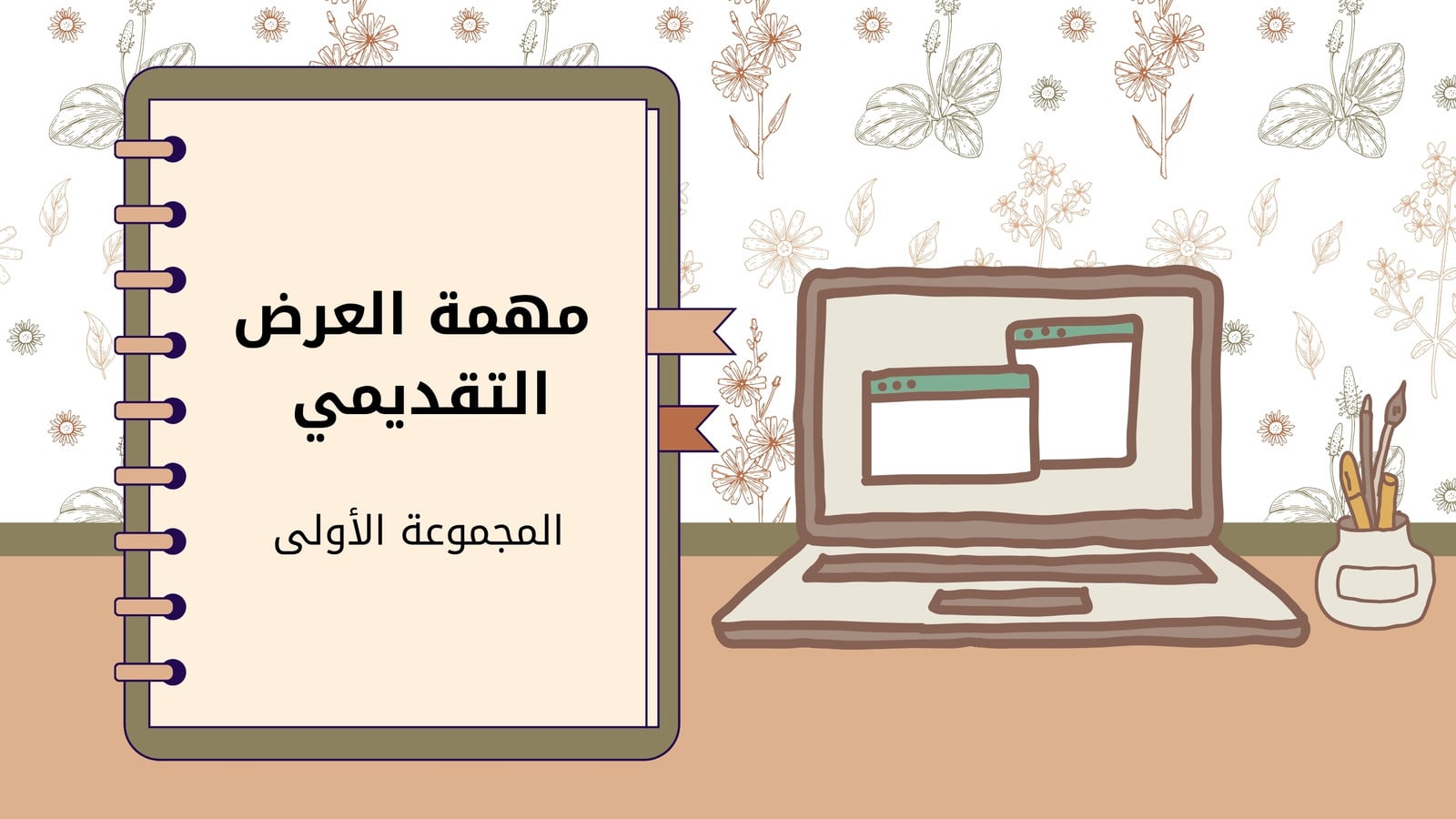 مهمة العرض التقديمي

المجموعة الأولى